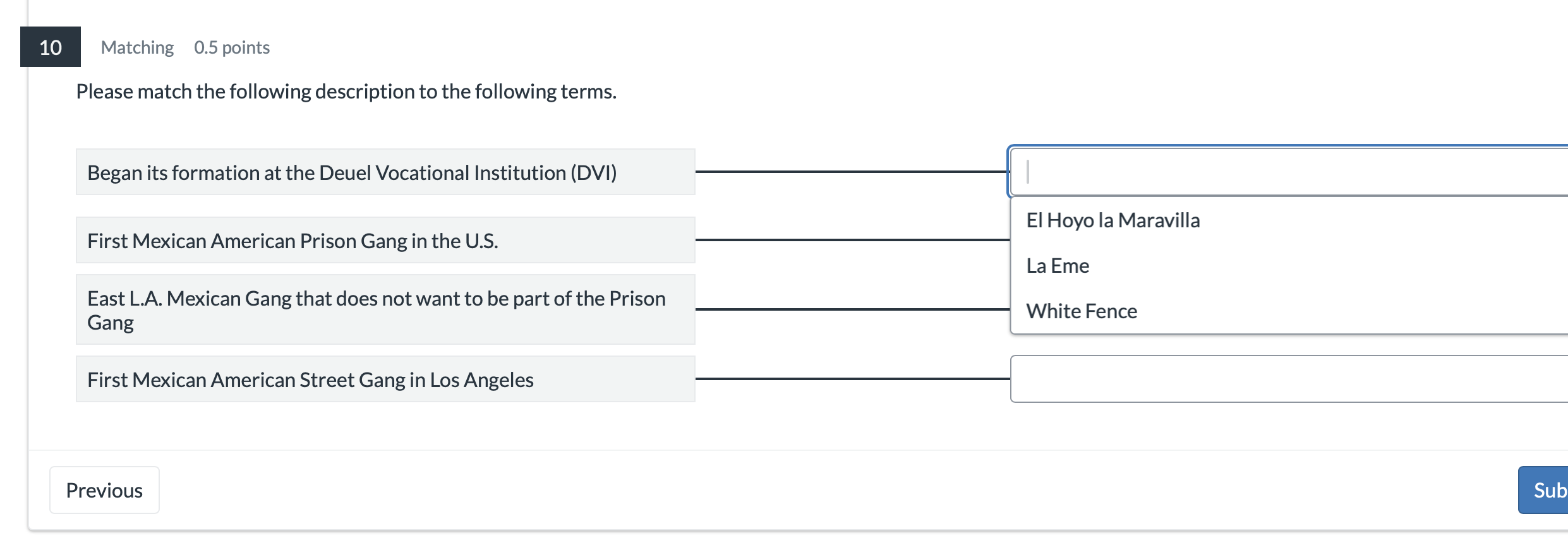 10 Matching 0.5 points

Please match the following description to the following terms.

Began its formation at the Deuel Vocational Institution (DVI)

First Mexican American Prison Gang in the U.S.

East L.A. Mexican Gang that does not want to be part of the Prison Gang

First Mexican American Street Gang in Los Angeles

El Hoyo la Maravilla

La Eme

White Fence

Previous

Sub